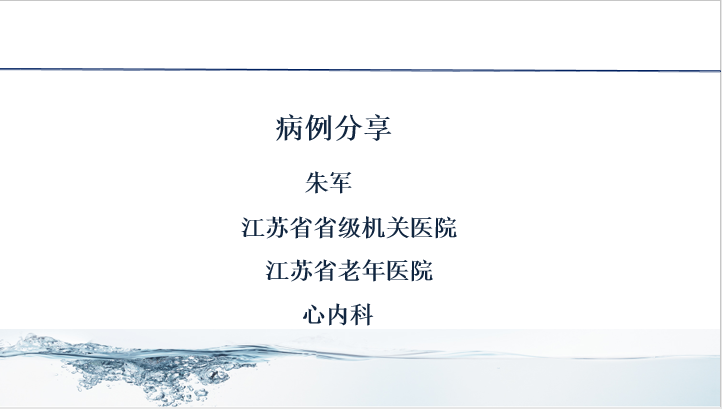 病例分享

朱军

江苏省省级机关医院

江苏省老年医院

心内科